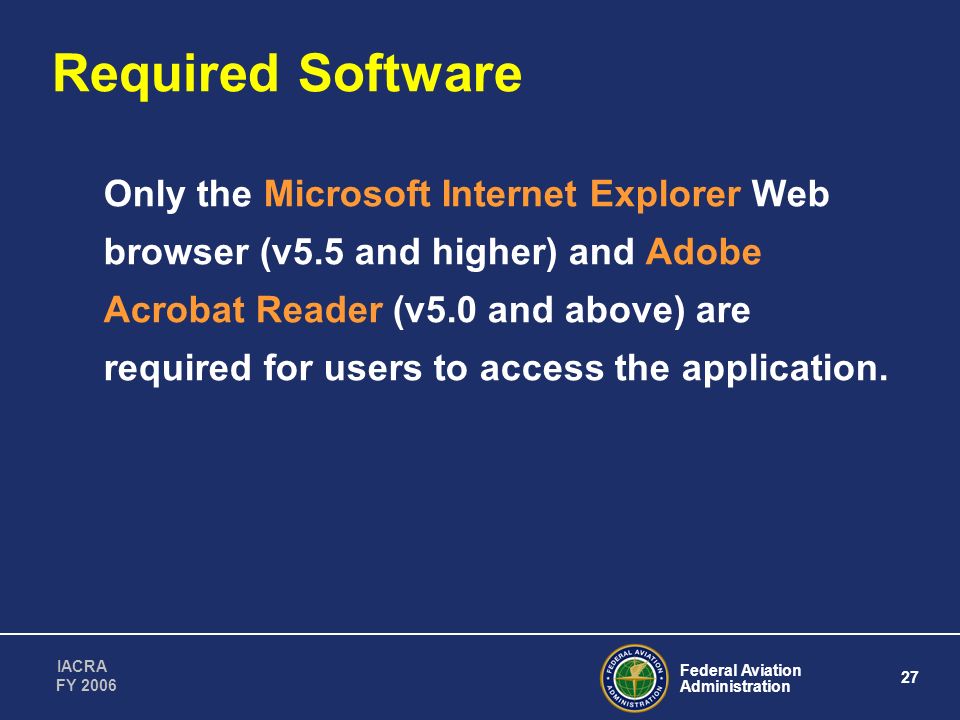 Required Software

Only the Microsoft Internet Explorer Web browser (v5.5 and higher) and Adobe Acrobat Reader (v5.0 and above) are required for users to access the application.

IACRA
FY 2006

FEDERAL AVIATION ADMINISTRATION

Federal Aviation Administration

27